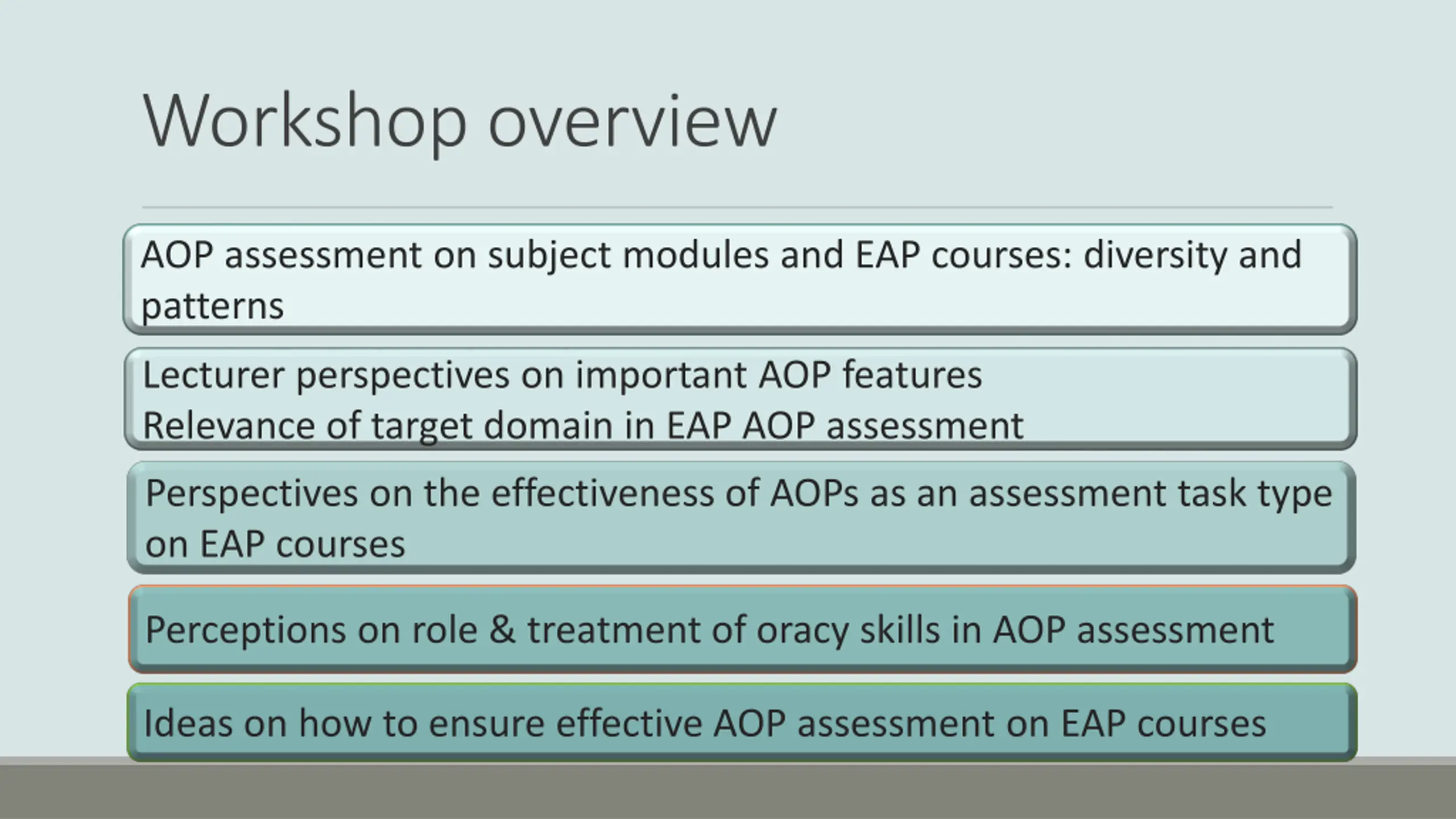 Workshop overview

AOP assessment on subject modules and EAP courses: diversity and patterns

Lecturer perspectives on important AOP features
Relevance of target domain in EAP AOP assessment

Perspectives on the effectiveness of AOPs as an assessment task type on EAP courses

Perceptions on role & treatment of oracy skills in AOP assessment

Ideas on how to ensure effective AOP assessment on EAP courses